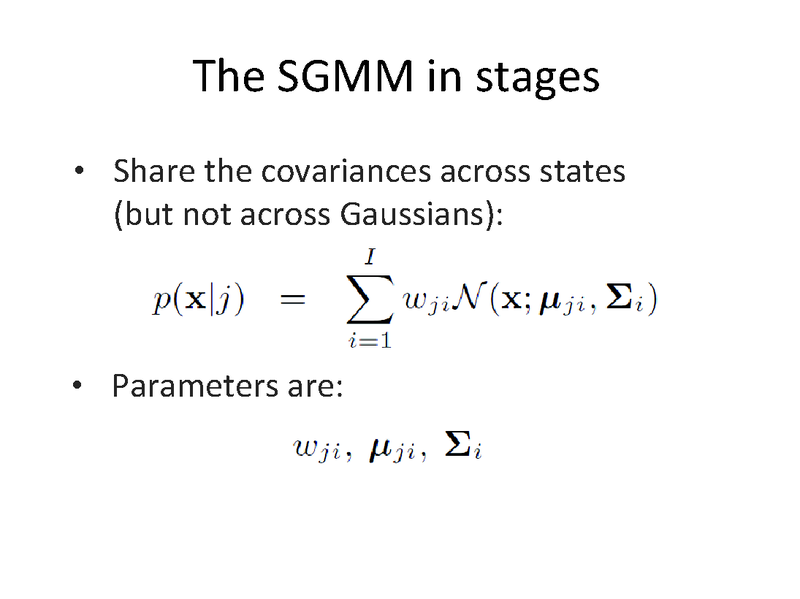 The SGMM in stages

• Share the covariances across states (but not across Gaussians):

$p(\mathbf{x}|j) = \sum_{i=1}^{I} w_{ji}\mathcal{N}(\mathbf{x}; \boldsymbol{\mu}_{ji}, \boldsymbol{\Sigma}_i)$

• Parameters are:

$w_{ji},\ \boldsymbol{\mu}_{ji},\ \boldsymbol{\Sigma}_i$